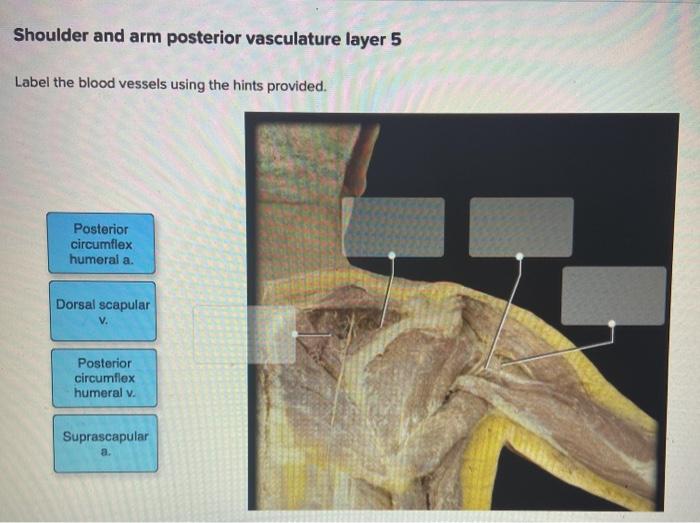 Shoulder and arm posterior vasculature layer 5

Label the blood vessels using the hints provided.

Posterior circumflex humeral a.

Dorsal scapular v.

Posterior circumflex humeral v.

Suprascapular a.